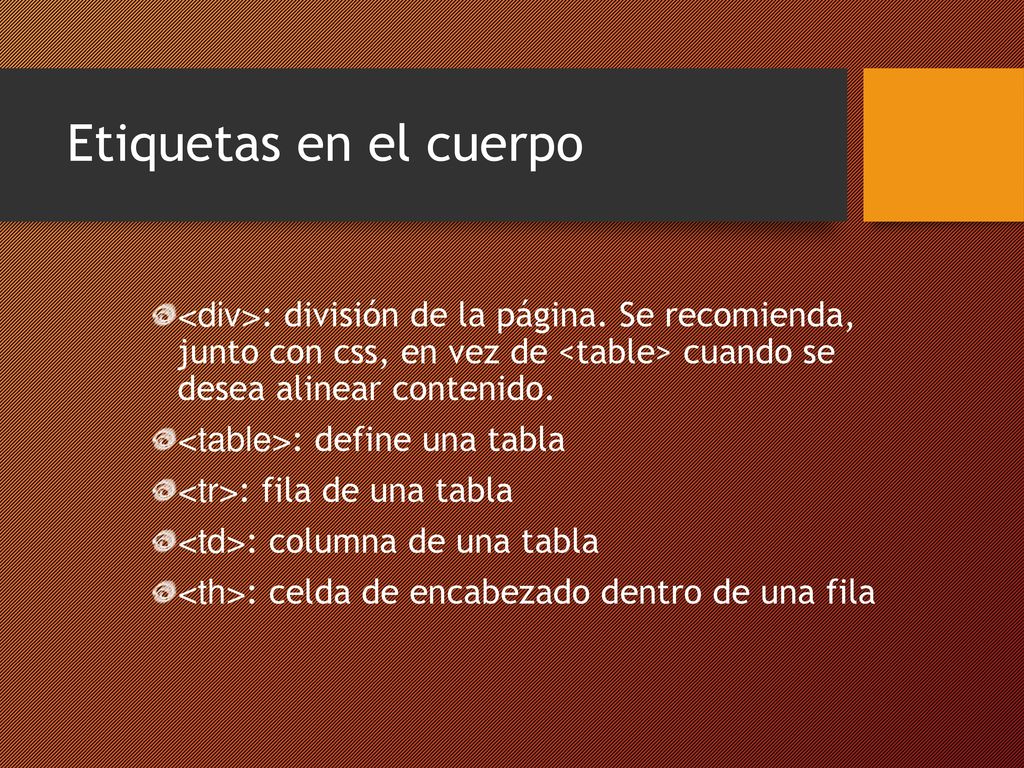 Etiquetas en el cuerpo

<div>: división de la página. Se recomienda, junto con css, en vez de <table> cuando se desea alinear contenido.

<table>: define una tabla

<tr>: fila de una tabla

<td>: columna de una tabla

<th>: celda de encabezado dentro de una fila